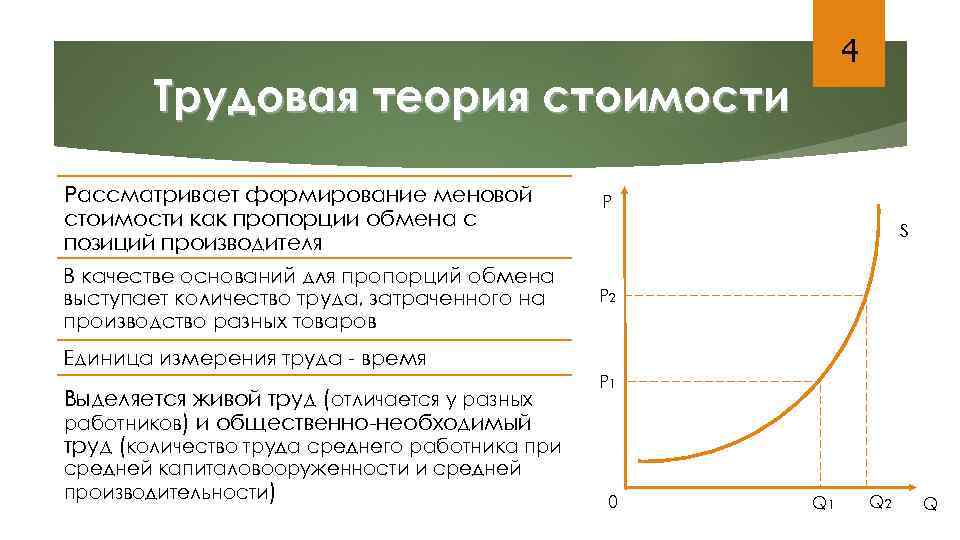 4

Трудовая теория стоимости

Рассматривает формирование меновой стоимости как пропорции обмена с позиций производителя

В качестве оснований для пропорций обмена выступает количество труда, затраченного на производство разных товаров

Единица измерения труда - время

Выделяется живой труд (отличается у разных работников) и общественно-необходимый труд (количество труда среднего работника при средней капиталовооруженности и средней производительности)

P

S

$P_2$

$P_1$

0

$Q_1$

$Q_2$

Q